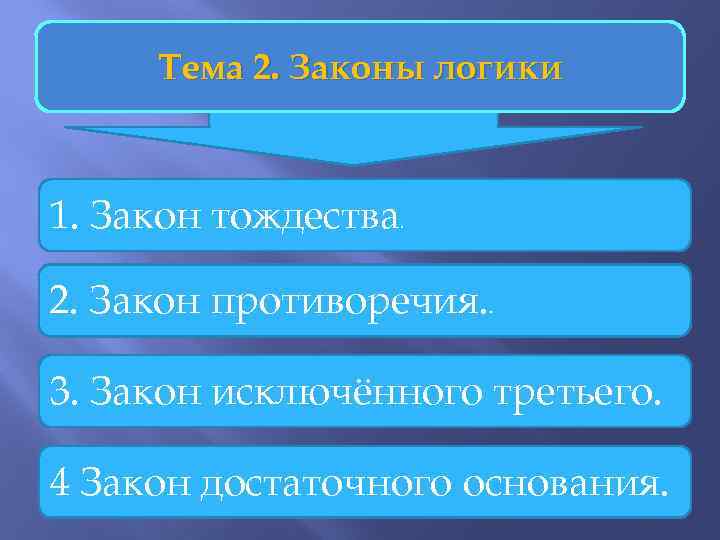 Тема 2. Законы логики

1. Закон тождества.

2. Закон противоречия..

3. Закон исключённого третьего.

4 Закон достаточного основания.